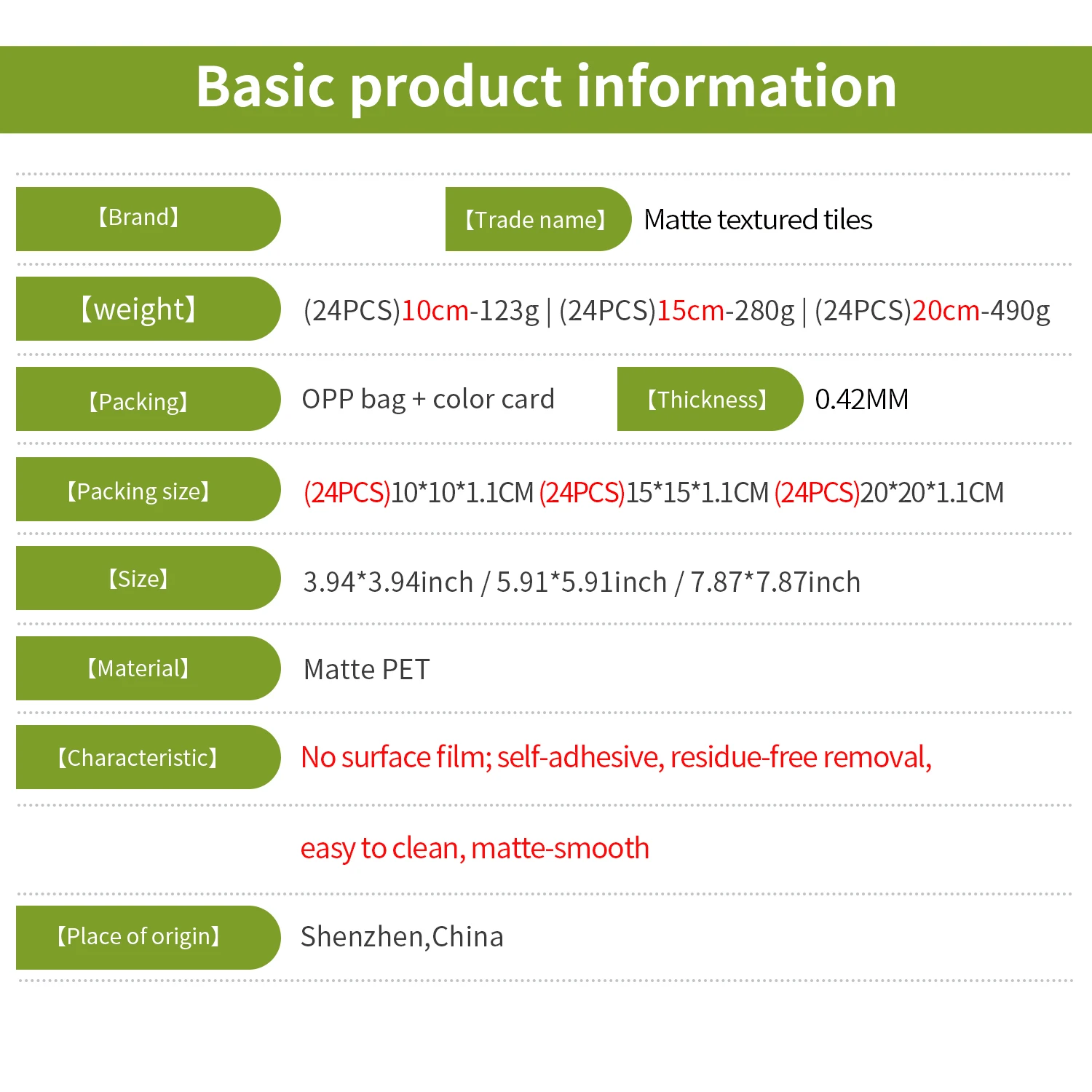 Basic product information

【Brand】

【Trade name】 Matte textured tiles

【weight】 (24PCS)10cm-123g | (24PCS)15cm-280g | (24PCS)20cm-490g

【Packing】 OPP bag + color card

【Thickness】 0.42MM

【Packing size】 (24PCS)10*10*1.1CM (24PCS)15*15*1.1CM (24PCS)20*20*1.1CM

【Size】 3.94*3.94inch / 5.91*5.91inch / 7.87*7.87inch

【Material】 Matte PET

【Characteristic】 No surface film; self-adhesive, residue-free removal,

easy to clean, matte-smooth

【Place of origin】 Shenzhen,China